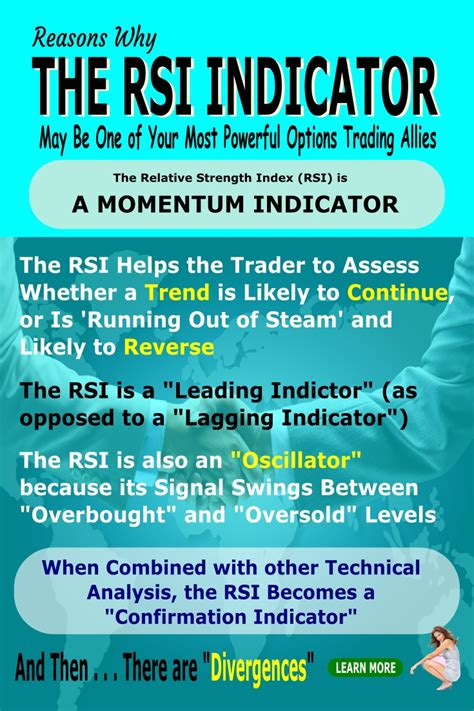 Reasons Why
THE RSI INDICATOR
May Be One of Your Most Powerful Options Trading Allies

The Relative Strength Index (RSI) is
A MOMENTUM INDICATOR

The RSI Helps the Trader to Assess Whether a Trend is Likely to Continue, or Is 'Running Out of Steam' and Likely to Reverse

The RSI is a "Leading Indictor" (as opposed to a "Lagging Indicator")

The RSI is also an "Oscillator" because its Signal Swings Between "Overbought" and "Oversold" Levels

When Combined with other Technical Analysis, the RSI Becomes a "Confirmation Indicator"

And Then . . . There are "Divergences"

LEARN MORE